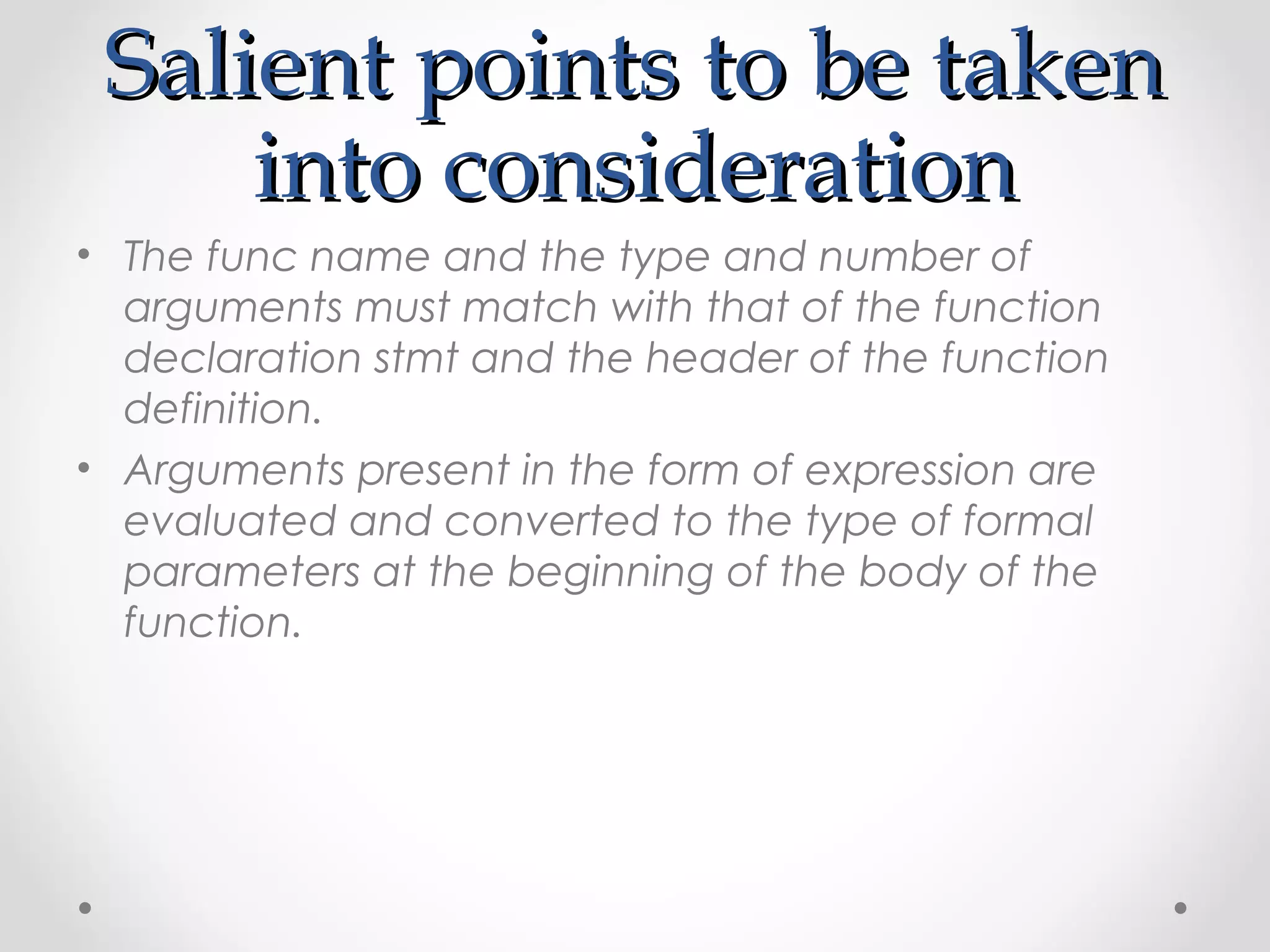 Salient points to be taken into consideration

• The func name and the type and number of arguments must match with that of the function declaration stmt and the header of the function definition.

• Arguments present in the form of expression are evaluated and converted to the type of formal parameters at the beginning of the body of the function.